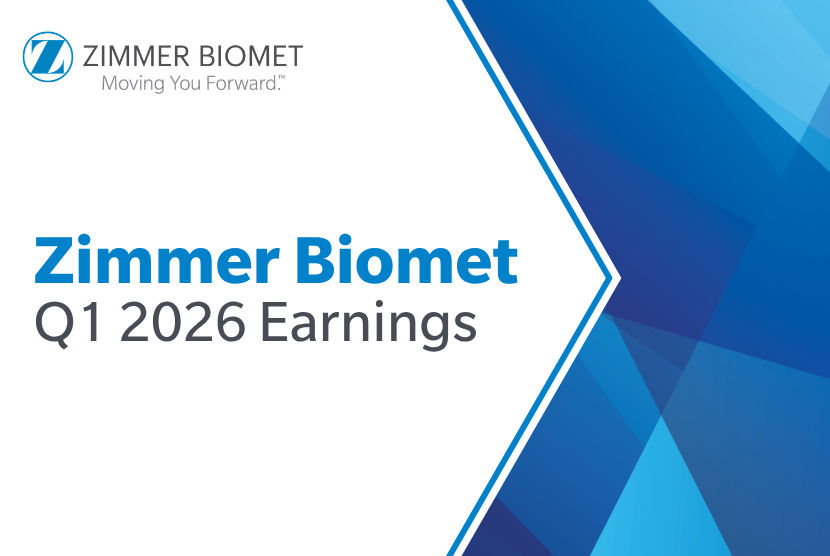 ZIMMER BIOMET
Moving You Forward.™

Zimmer Biomet
Q1 2026 Earnings